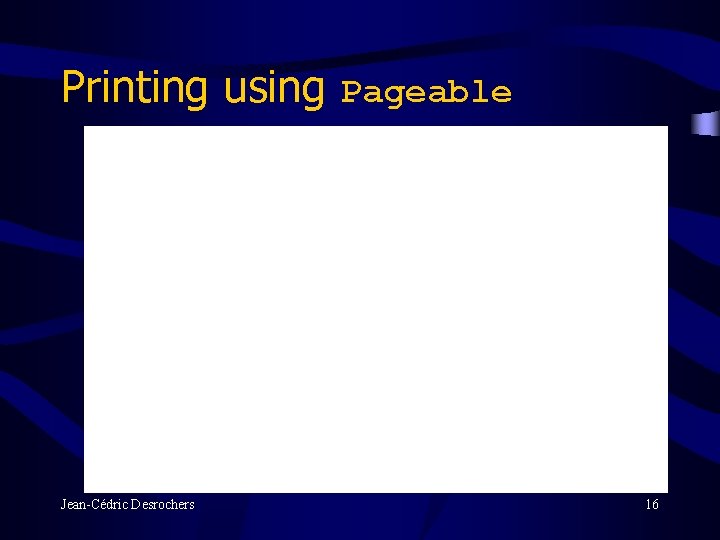 Printing using Pageable

Jean-Cédric Desrochers

16